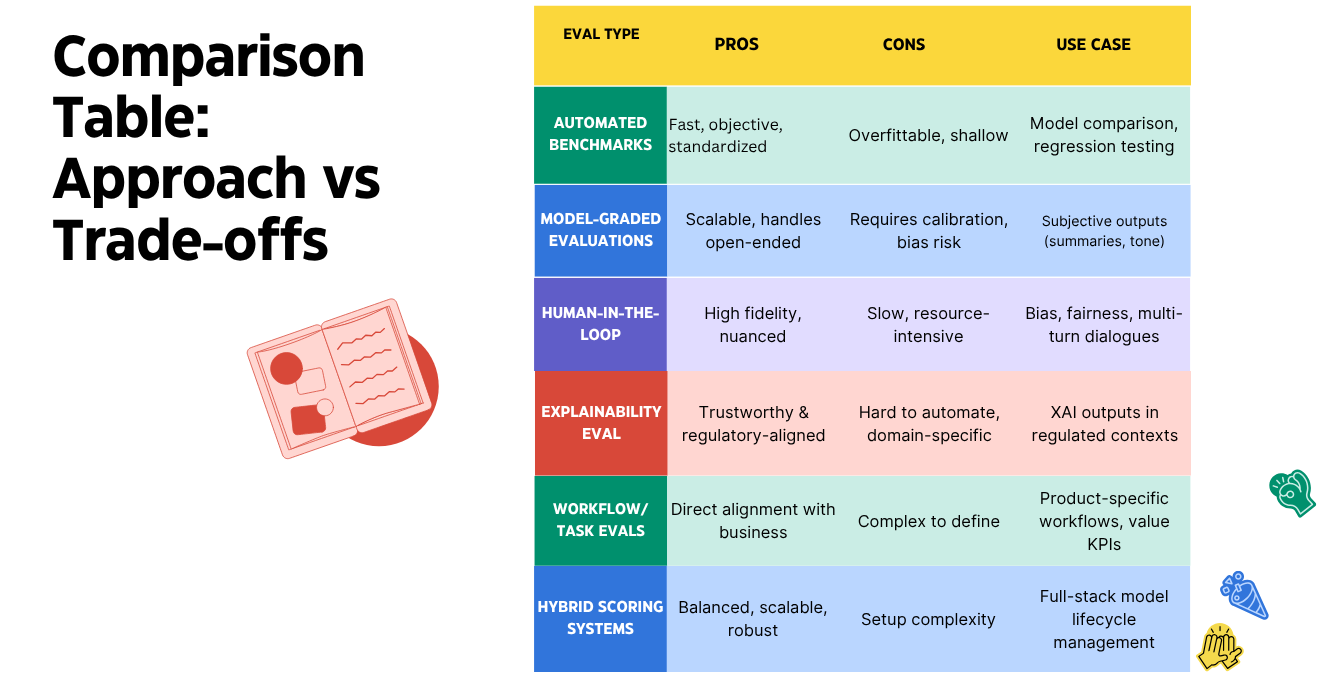 Comparison Table: Approach vs Trade-offs

| EVAL TYPE | PROS | CONS | USE CASE |
|---|---|---|---|
| AUTOMATED BENCHMARKS | Fast, objective, standardized | Overfittable, shallow | Model comparison, regression testing |
| MODEL-GRADED EVALUATIONS | Scalable, handles open-ended | Requires calibration, bias risk | Subjective outputs (summaries, tone) |
| HUMAN-IN-THE-LOOP | High fidelity, nuanced | Slow, resource-intensive | Bias, fairness, multi-turn dialogues |
| EXPLAINABILITY EVAL | Trustworthy & regulatory-aligned | Hard to automate, domain-specific | XAI outputs in regulated contexts |
| WORKFLOW/ TASK EVALS | Direct alignment with business | Complex to define | Product-specific workflows, value KPIs |
| HYBRID SCORING SYSTEMS | Balanced, scalable, robust | Setup complexity | Full-stack model lifecycle management |